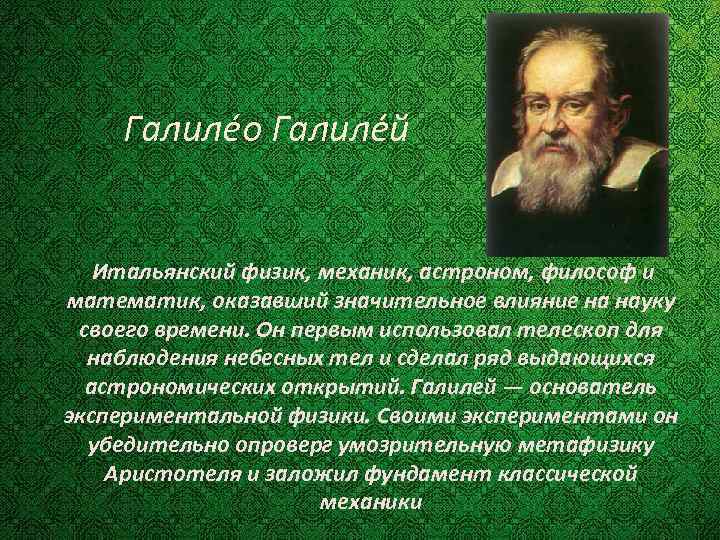 Галиле́о Галиле́й

Итальянский физик, механик, астроном, философ и математик, оказавший значительное влияние на науку своего времени. Он первым использовал телескоп для наблюдения небесных тел и сделал ряд выдающихся астрономических открытий. Галилей — основатель экспериментальной физики. Своими экспериментами он убедительно опроверг умозрительную метафизику Аристотеля и заложил фундамент классической механики